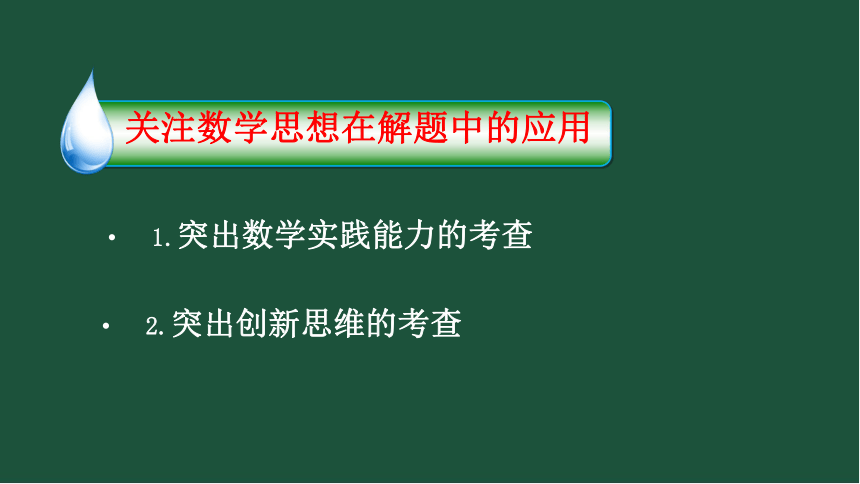 关注数学思想在解题中的应用

• 1.突出数学实践能力的考查

• 2.突出创新思维的考查